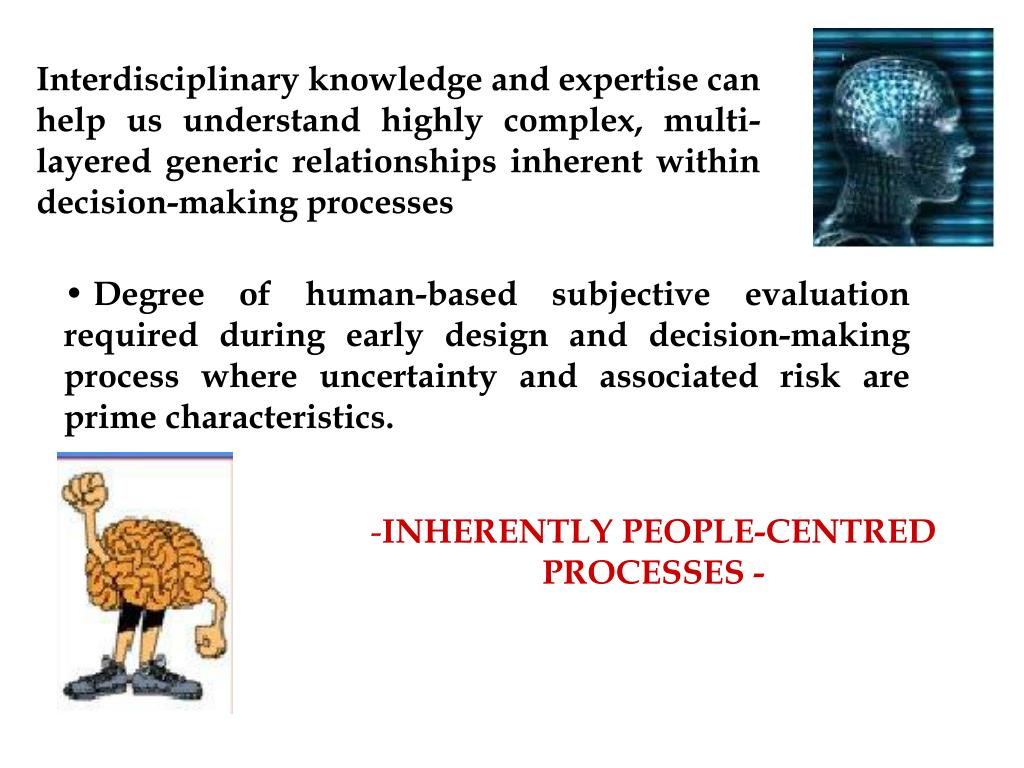 Interdisciplinary knowledge and expertise can help us understand highly complex, multi-layered generic relationships inherent within decision-making processes

• Degree of human-based subjective evaluation required during early design and decision-making process where uncertainty and associated risk are prime characteristics.

-INHERENTLY PEOPLE-CENTRED PROCESSES -